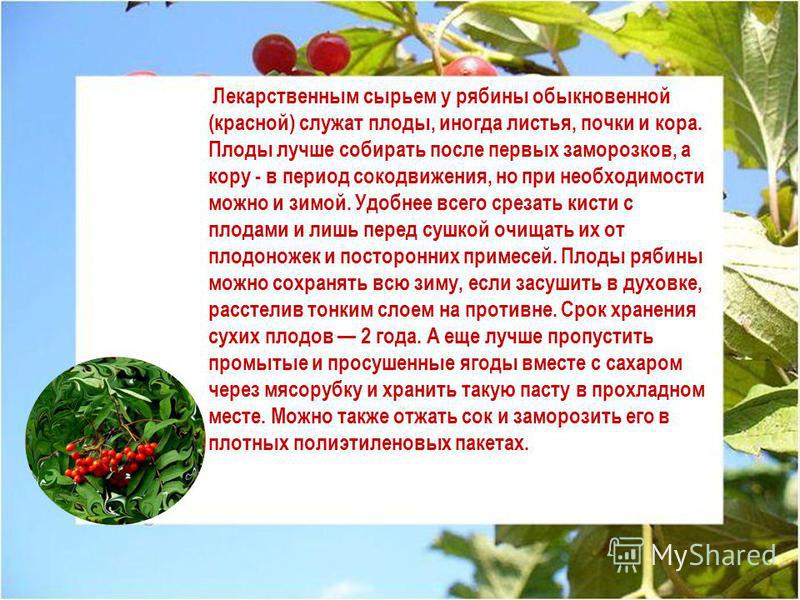 Лекарственным сырьем у рябины обыкновенной (красной) служат плоды, иногда листья, почки и кора. Плоды лучше собирать после первых заморозков, а кору - в период сокодвижения, но при необходимости можно и зимой. Удобнее всего срезать кисти с плодами и лишь перед сушкой очищать их от плодоножек и посторонних примесей. Плоды рябины можно сохранять всю зиму, если засушить в духовке, расстелив тонким слоем на противне. Срок хранения сухих плодов — 2 года. А еще лучше пропустить промытые и просушенные ягоды вместе с сахаром через мясорубку и хранить такую пасту в прохладном месте. Можно также отжать сок и заморозить его в плотных полиэтиленовых пакетах.

MyShared